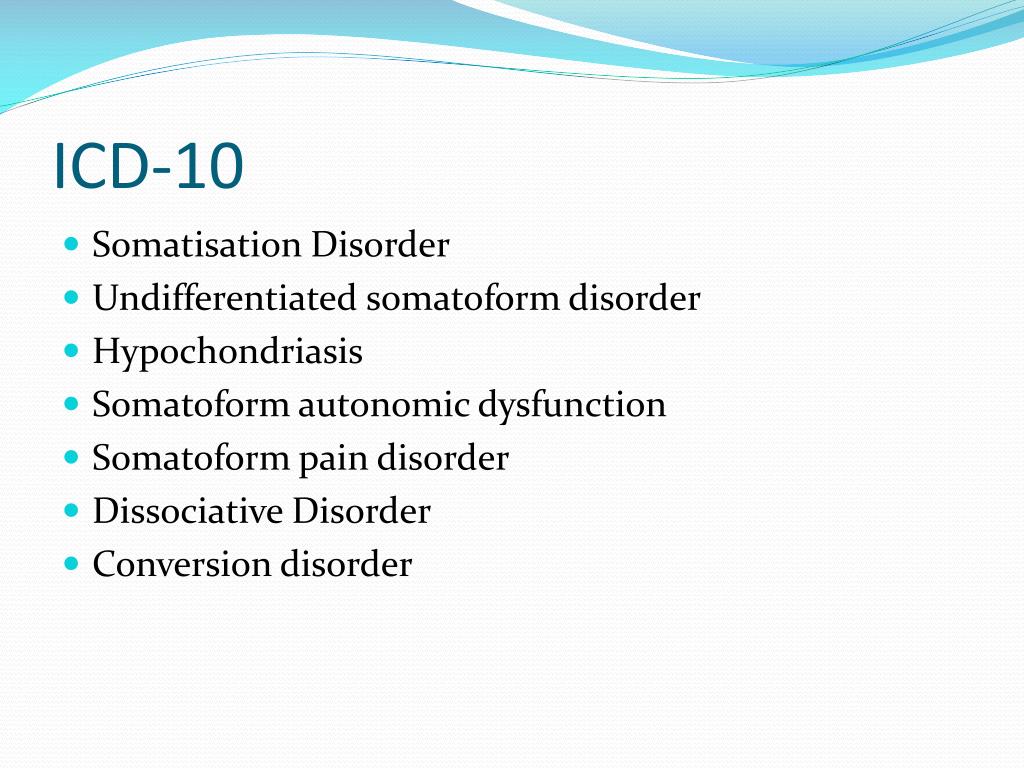 ICD-10

- Somatisation Disorder
- Undifferentiated somatoform disorder
- Hypochondriasis
- Somatoform autonomic dysfunction
- Somatoform pain disorder
- Dissociative Disorder
- Conversion disorder